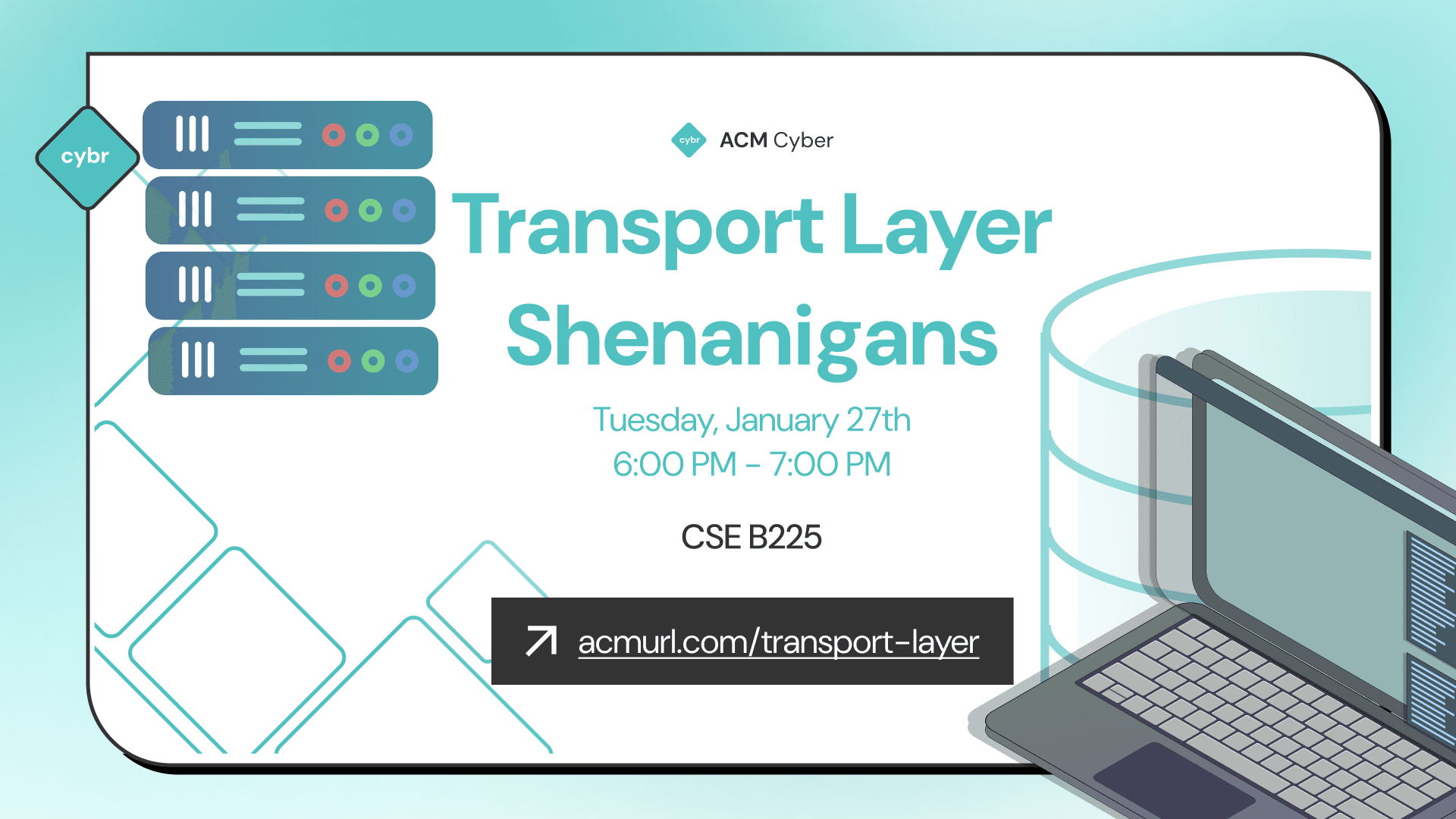 cybr

cybr ACM Cyber

Transport Layer Shenanigans

Tuesday, January 27th
6:00 PM – 7:00 PM

CSE B225

acmurl.com/transport-layer